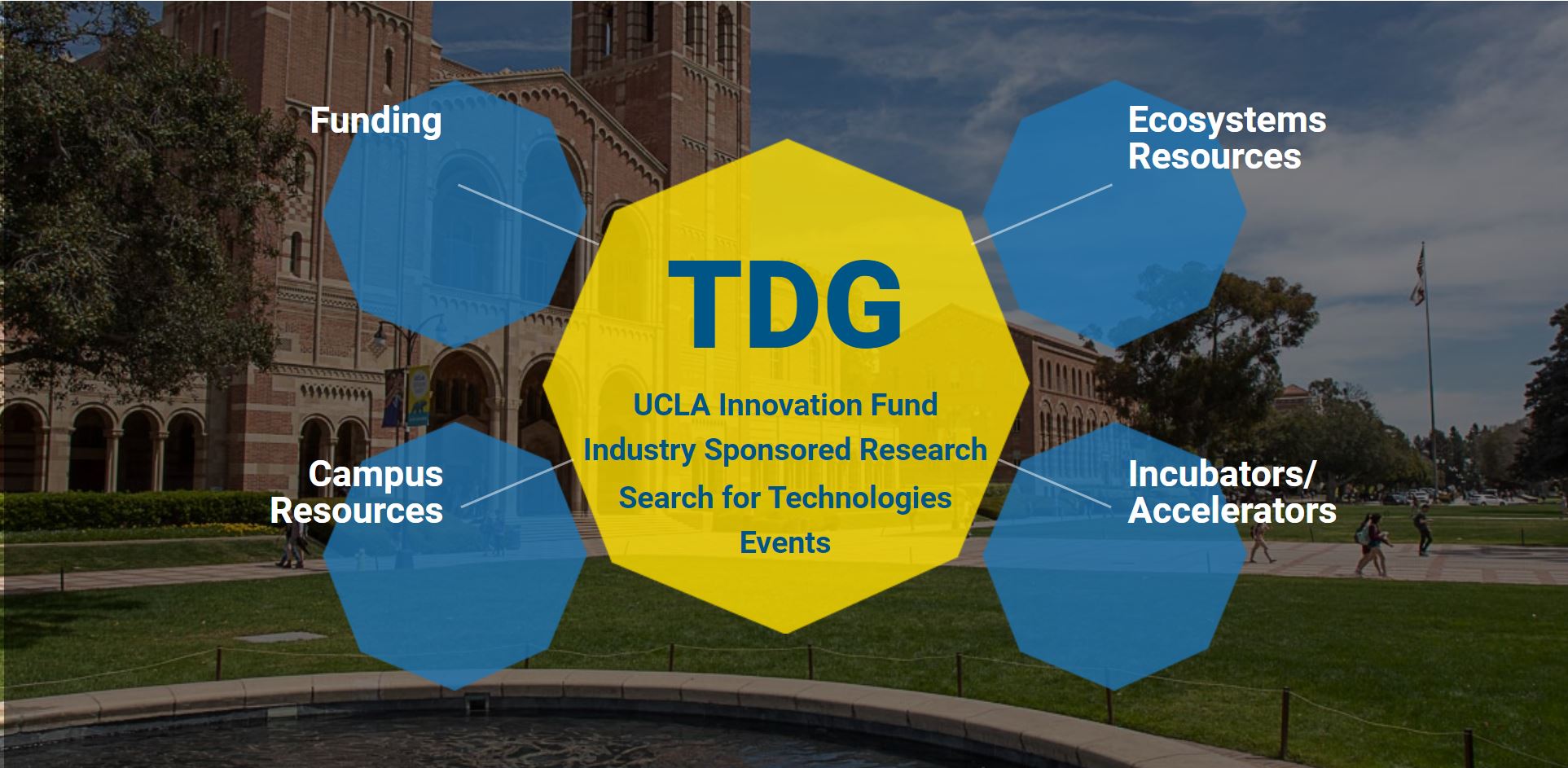 Funding

Ecosystems Resources

TDG

UCLA Innovation Fund
Industry Sponsored Research
Search for Technologies
Events

Campus Resources

Incubators/ Accelerators